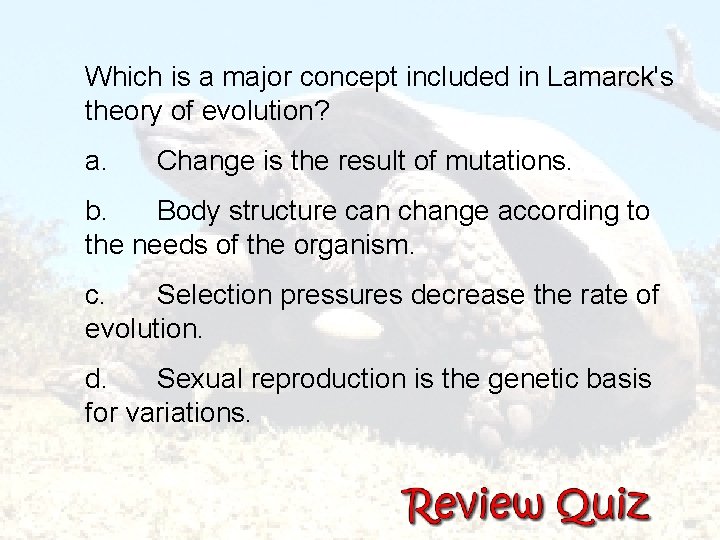 Which is a major concept included in Lamarck's theory of evolution?

a. Change is the result of mutations.

b. Body structure can change according to the needs of the organism.

c. Selection pressures decrease the rate of evolution.

d. Sexual reproduction is the genetic basis for variations.

Review Quiz